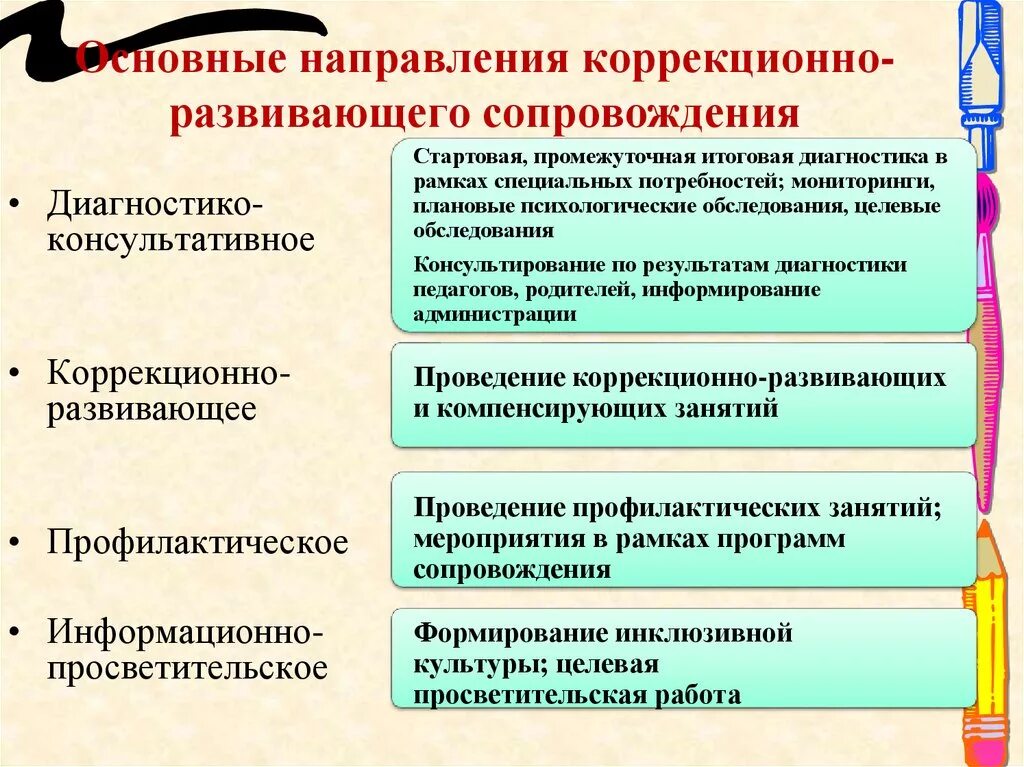 Основные направления коррекционно-развивающего сопровождения

• Диагностико-консультативное

Стартовая, промежуточная итоговая диагностика в рамках специальных потребностей; мониторинги, плановые психологические обследования, целевые обследования

Консультирование по результатам диагностики педагогов, родителей, информирование администрации

• Коррекционно-развивающее

Проведение коррекционно-развивающих и компенсирующих занятий

• Профилактическое

Проведение профилактических занятий; мероприятия в рамках программ сопровождения

• Информационно-просветительское

Формирование инклюзивной культуры; целевая просветительская работа